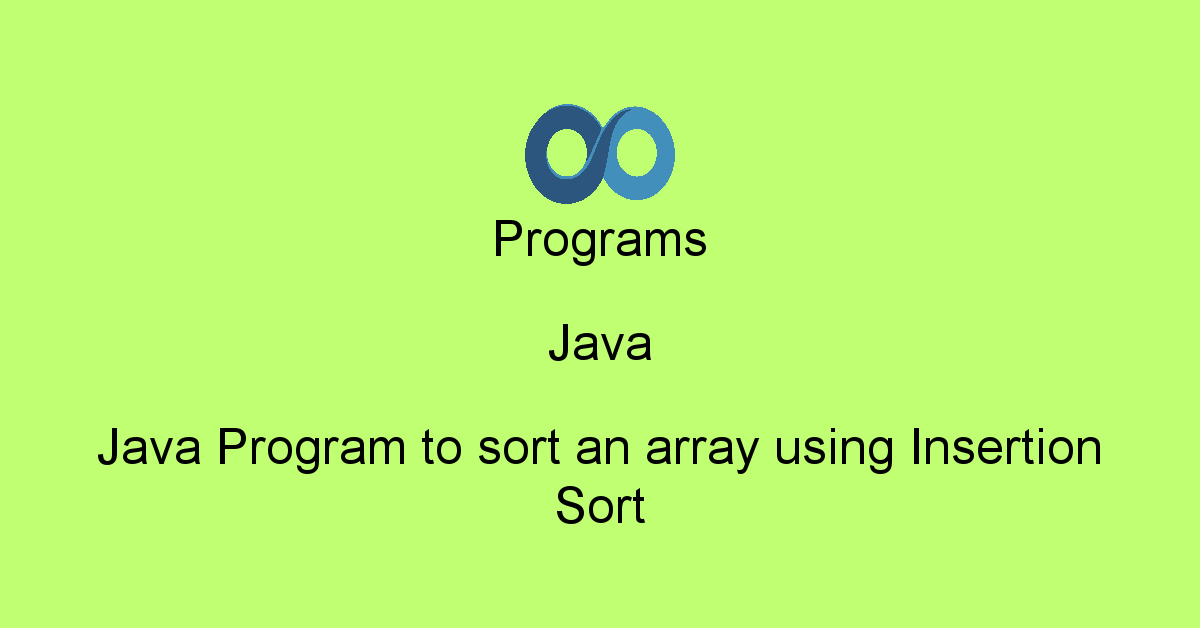 Programs

Java

Java Program to sort an array using Insertion Sort